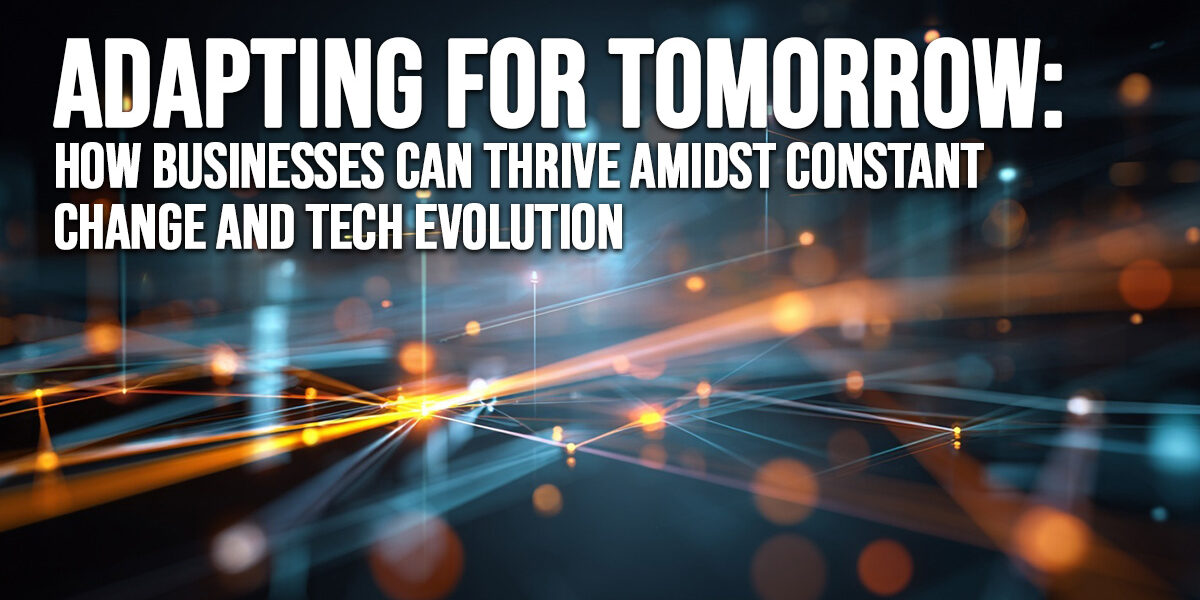 ADAPTING FOR TOMORROW:
HOW BUSINESSES CAN THRIVE AMIDST CONSTANT CHANGE AND TECH EVOLUTION